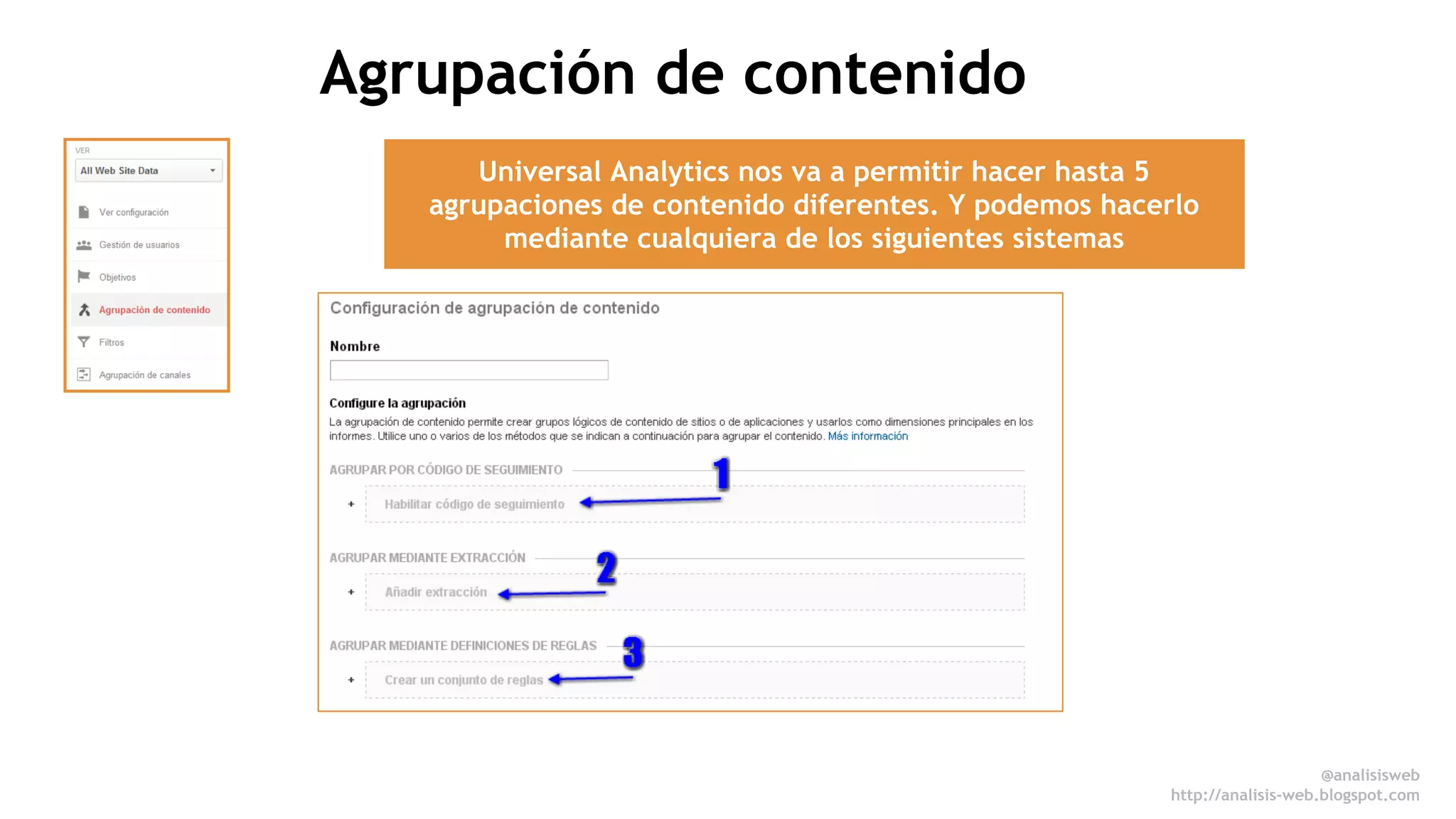 Agrupación de contenido

VER
All Web Site Data
Ver configuración
Gestión de usuarios
Objetivos
Agrupación de contenido
Filtros
Agrupación de canales

Universal Analytics nos va a permitir hacer hasta 5 agrupaciones de contenido diferentes. Y podemos hacerlo mediante cualquiera de los siguientes sistemas

Configuración de agrupación de contenido

Nombre

Configure la agrupación
La agrupación de contenido permite crear grupos lógicos de contenido de sitios o de aplicaciones y usarlos como dimensiones principales en los informes. Utilice uno o varios de los métodos que se indican a continuación para agrupar el contenido. Más información

AGRUPAR POR CÓDIGO DE SEGUIMIENTO
1
+ Habilitar código de seguimiento

AGRUPAR MEDIANTE EXTRACCIÓN
2
+ Añadir extracción

AGRUPAR MEDIANTE DEFINICIONES DE REGLAS
3
+ Crear un conjunto de reglas

@analisisweb
http://analisis-web.blogspot.com